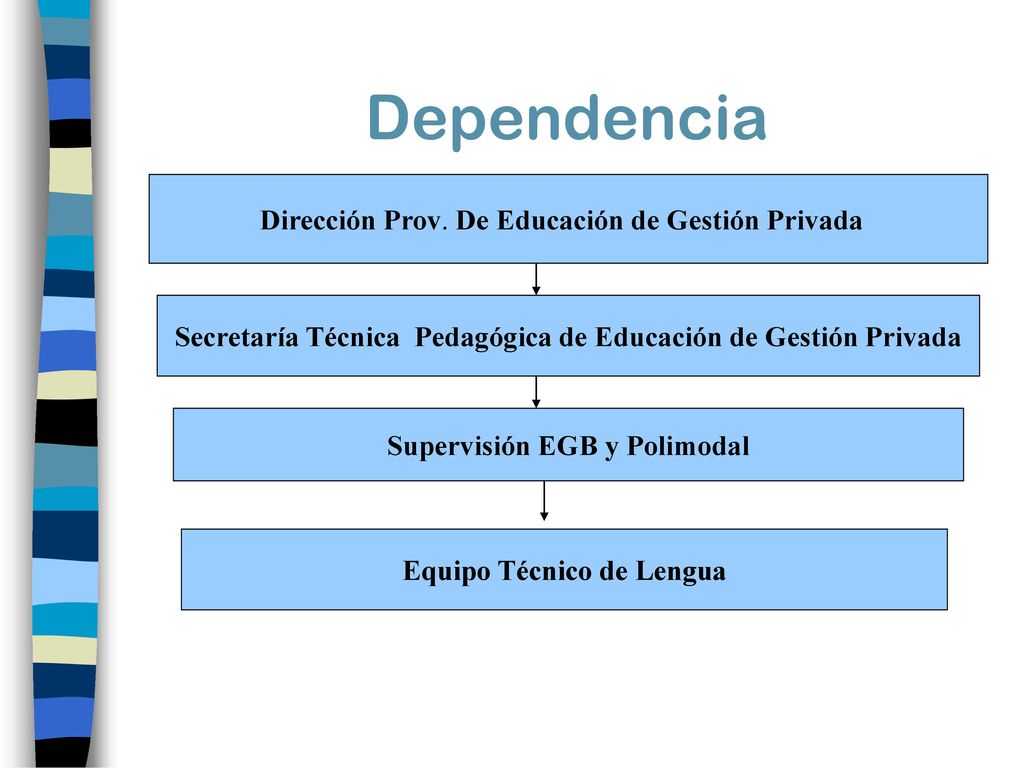 Dependencia

Dirección Prov. De Educación de Gestión Privada

Secretaría Técnica Pedagógica de Educación de Gestión Privada

Supervisión EGB y Polimodal

Equipo Técnico de Lengua